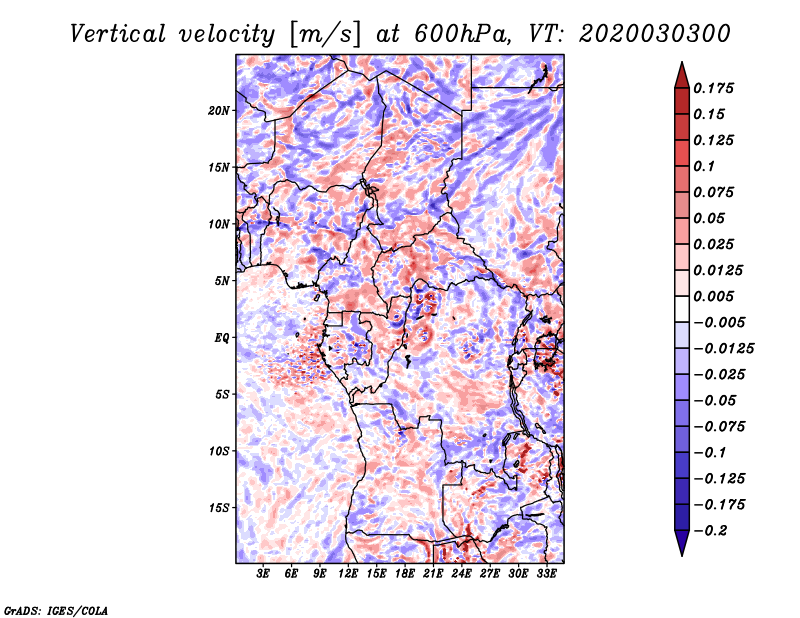 Vertical velocity [m/s] at 600hPa, VT: 2020030300

20N
15N
10N
5N
EQ
5S
10S
15S

3E 6E 9E 12E 15E 18E 21E 24E 27E 30E 33E

0.175
0.15
0.125
0.1
0.075
0.05
0.025
0.0125
0.005
−0.005
−0.0125
−0.025
−0.05
−0.075
−0.1
−0.125
−0.175
−0.2

GrADS: IGES/COLA